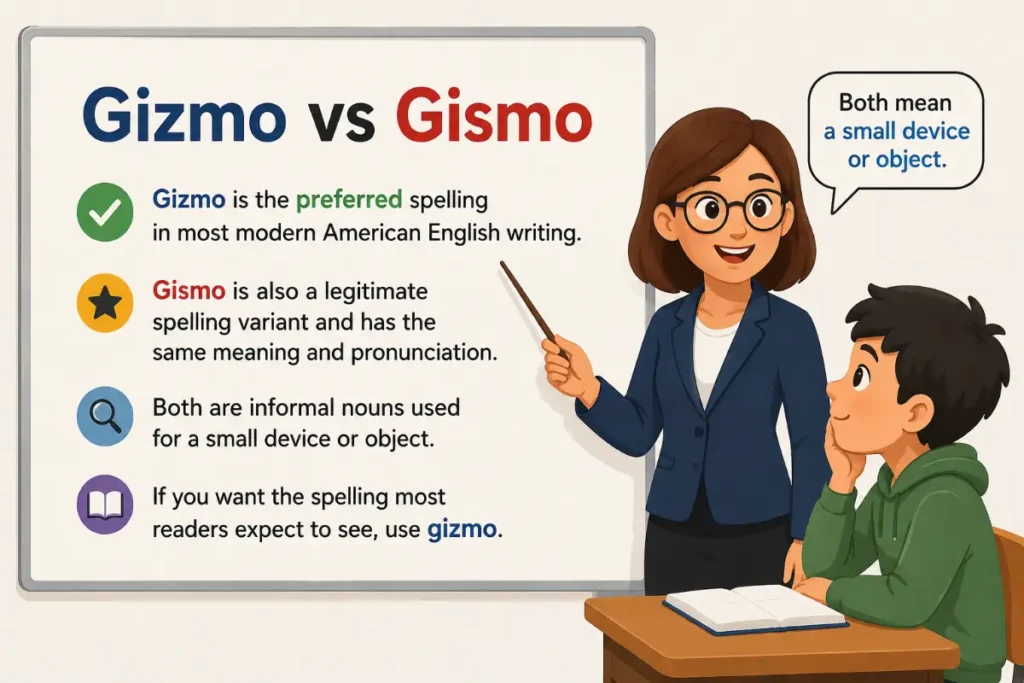 Gizmo vs Gismo

Gizmo is the preferred spelling in most modern American English writing.

Gismo is also a legitimate spelling variant and has the same meaning and pronunciation.

Both are informal nouns used for a small device or object.

If you want the spelling most readers expect to see, use gizmo.

Both mean a small device or object.